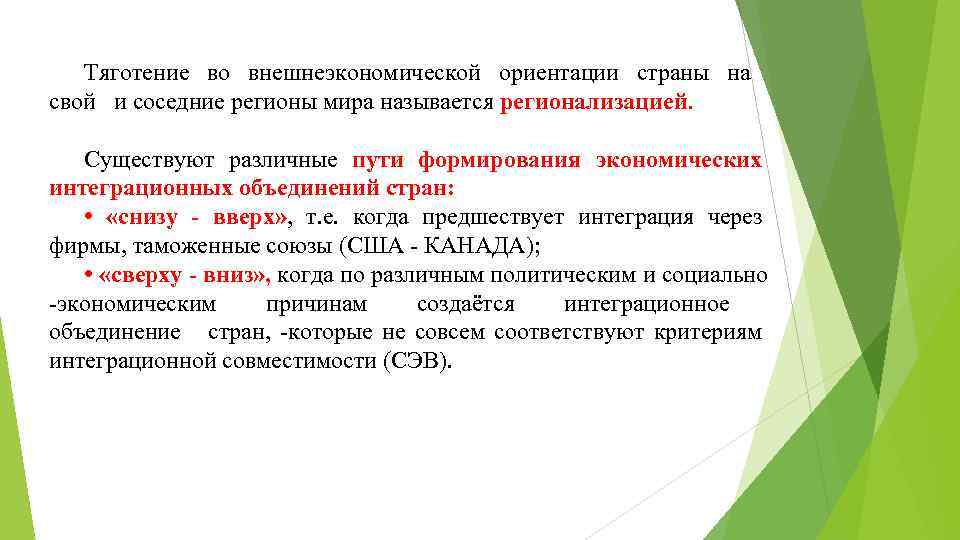 Тяготение во внешнеэкономической ориентации страны на свой и соседние регионы мира называется регионализацией.

Существуют различные пути формирования экономических интеграционных объединений стран:

• «снизу - вверх», т.е. когда предшествует интеграция через фирмы, таможенные союзы (США - КАНАДА);

• «сверху - вниз», когда по различным политическим и социально -экономическим причинам создаётся интеграционное объединение стран, -которые не совсем соответствуют критериям интеграционной совместимости (СЭВ).